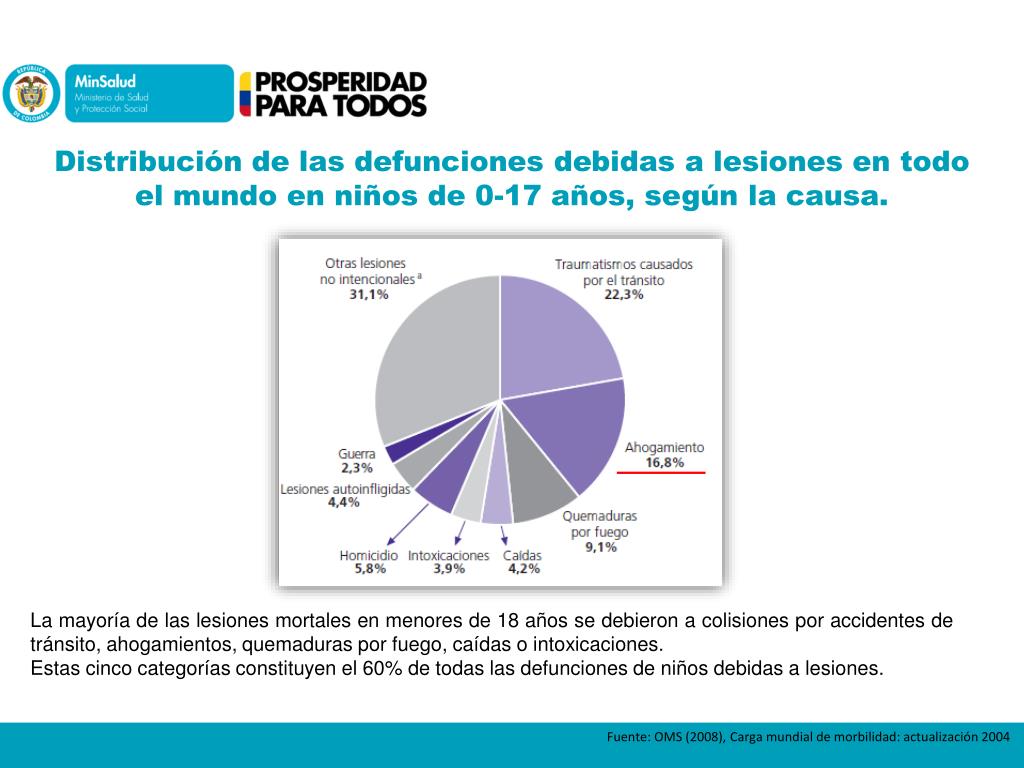 REPÚBLICA DE COLOMBIA
MinSalud
Ministerio de Salud y Protección Social
PROSPERIDAD PARA TODOS

Distribución de las defunciones debidas a lesiones en todo el mundo en niños de 0-17 años, según la causa.

Otras lesiones no intencionales $^a$
31,1%

Traumatismos causados por el tránsito
22,3%

Ahogamiento
16,8%

Quemaduras por fuego
9,1%

Caídas
4,2%

Intoxicaciones
3,9%

Homicidio
5,8%

Lesiones autoinfligidas
4,4%

Guerra
2,3%

La mayoría de las lesiones mortales en menores de 18 años se debieron a colisiones por accidentes de tránsito, ahogamientos, quemaduras por fuego, caídas o intoxicaciones.
Estas cinco categorías constituyen el 60% de todas las defunciones de niños debidas a lesiones.

Fuente: OMS (2008), Carga mundial de morbilidad: actualización 2004